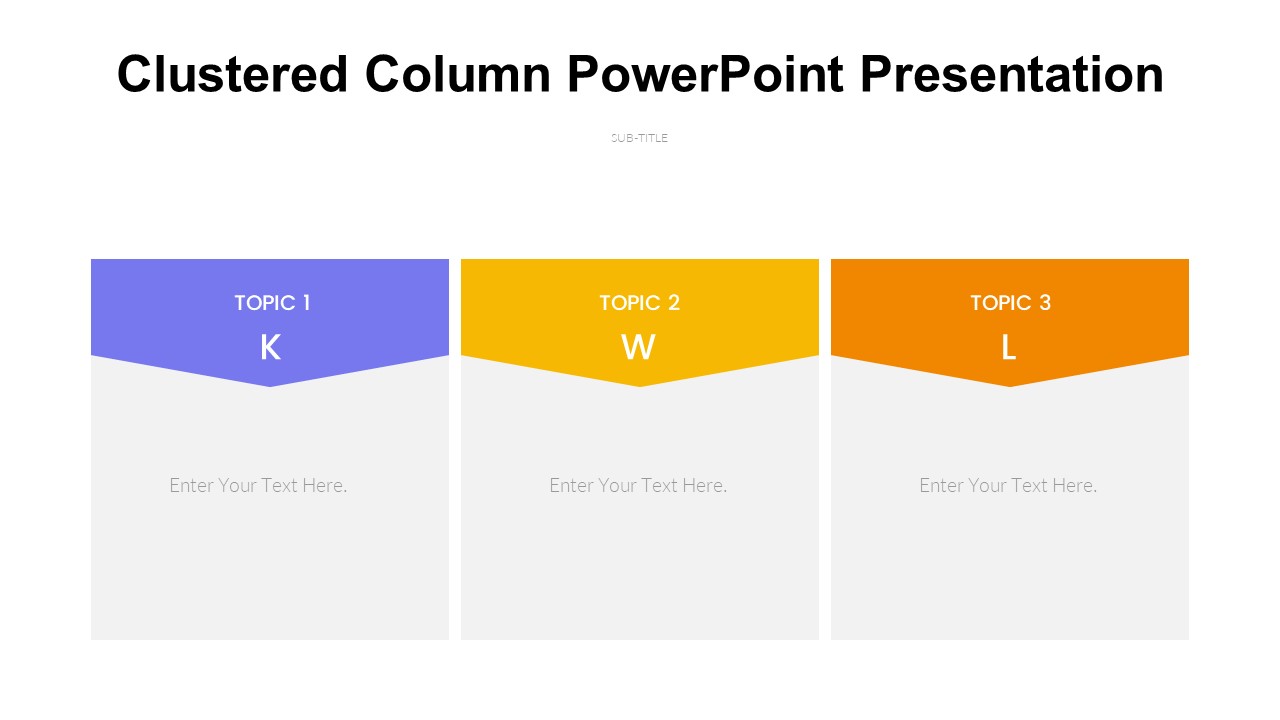 Clustered Column PowerPoint Presentation

SUB-TITLE

TOPIC 1
K

Enter Your Text Here.

TOPIC 2
W

Enter Your Text Here.

TOPIC 3
L

Enter Your Text Here.